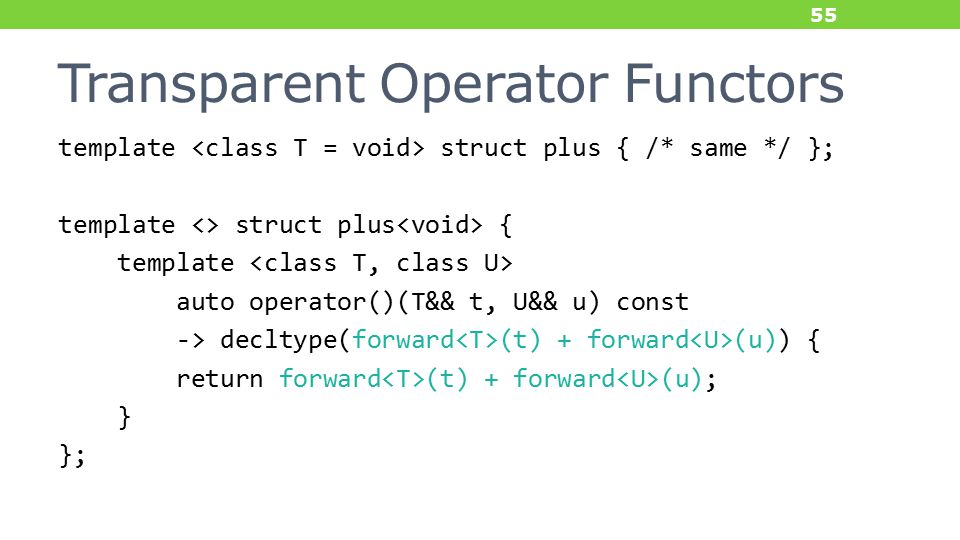 55

Transparent Operator Functors

template <class T = void> struct plus { /* same */ };

template <> struct plus<void> {
    template <class T, class U>
        auto operator()(T&& t, U&& u) const
        -> decltype(forward<T>(t) + forward<U>(u)) {
        return forward<T>(t) + forward<U>(u);
    }
};